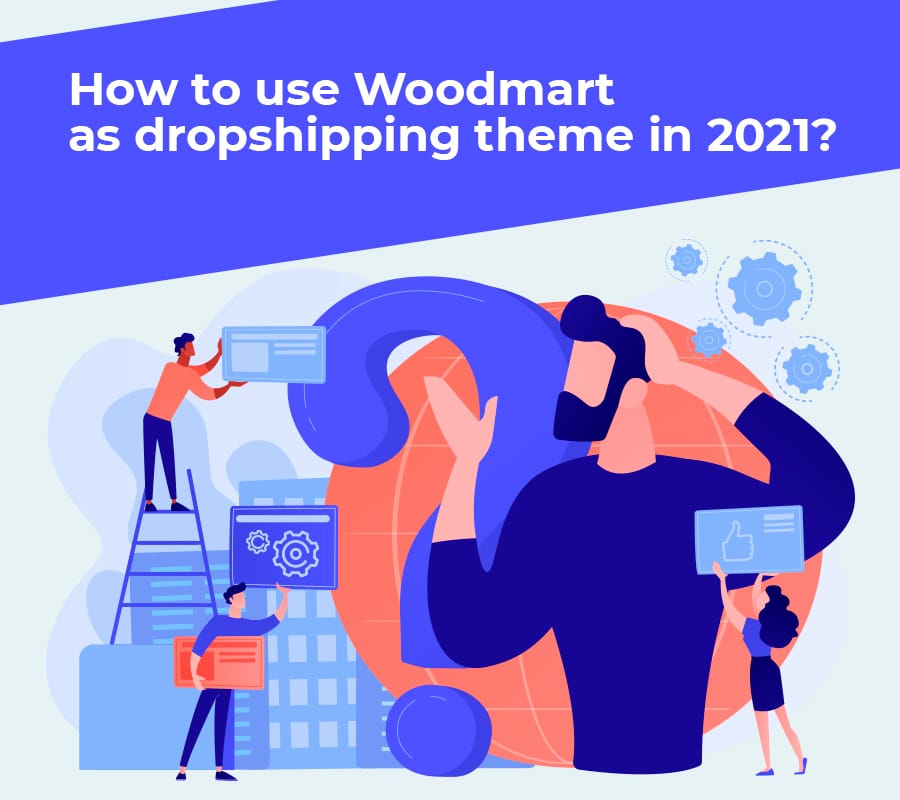 How to use Woodmart as dropshipping theme in 2021?